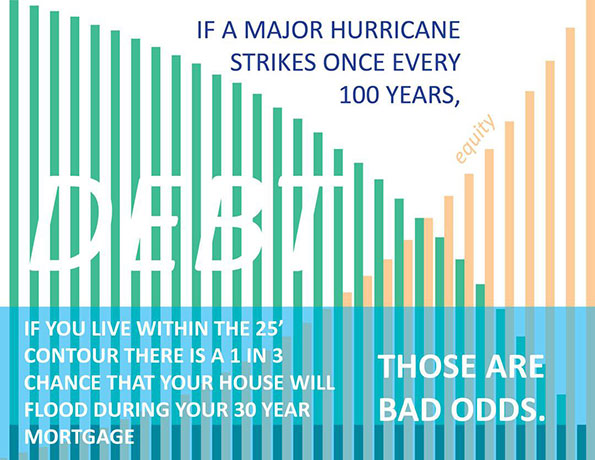 IF A MAJOR HURRICANE STRIKES ONCE EVERY 100 YEARS,

equity

DEBT

IF YOU LIVE WITHIN THE 25' CONTOUR THERE IS A 1 IN 3 CHANCE THAT YOUR HOUSE WILL FLOOD DURING YOUR 30 YEAR MORTGAGE

THOSE ARE BAD ODDS.